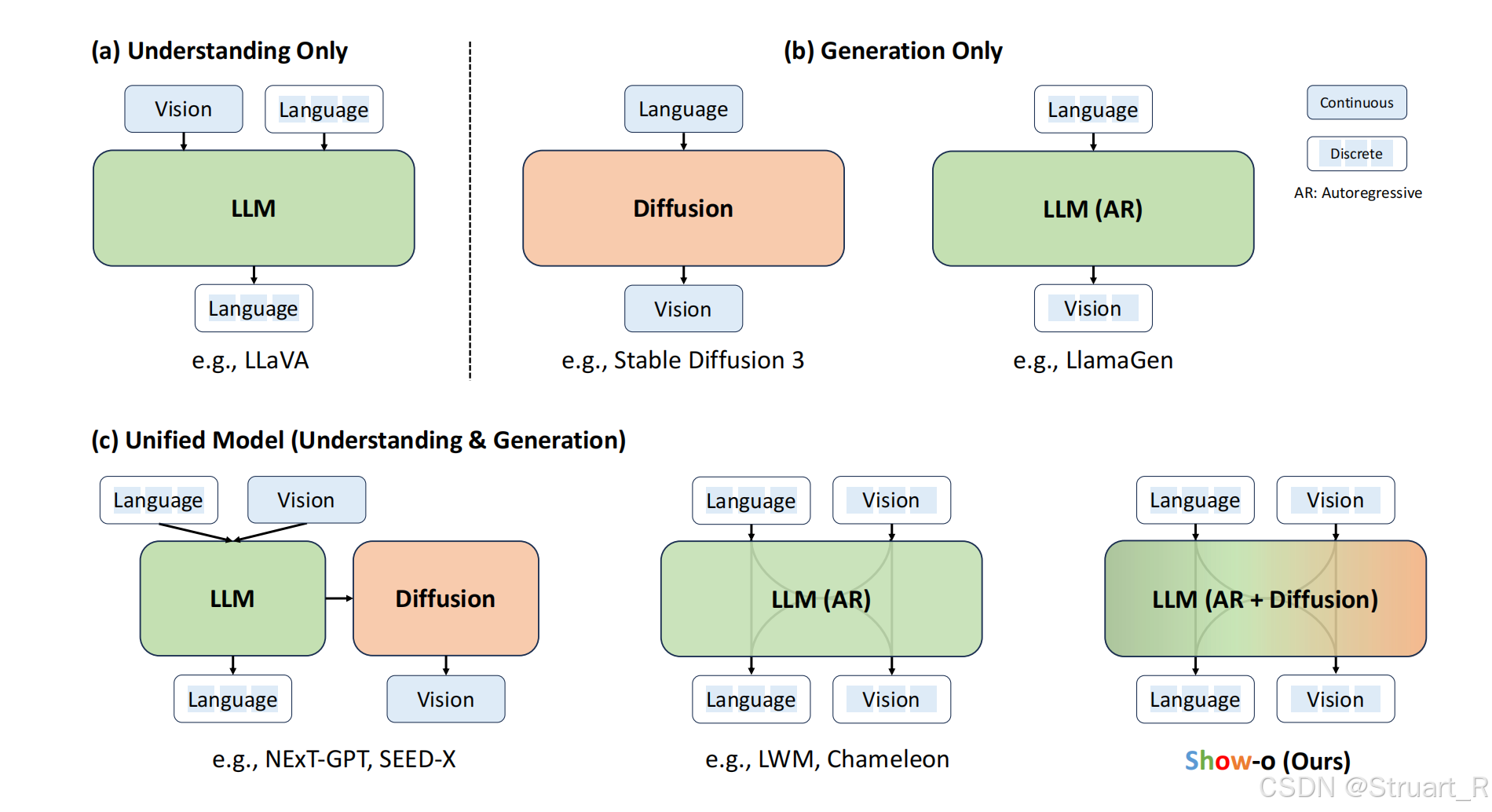 (a) Understanding Only

Vision

Language

LLM

Language

e.g., LLaVA

(b) Generation Only

Language

Diffusion

Vision

e.g., Stable Diffusion 3

Language

LLM (AR)

Vision

e.g., LlamaGen

Continuous

Discrete

AR: Autoregressive

(c) Unified Model (Understanding & Generation)

Language

Vision

LLM

Diffusion

Language

Vision

e.g., NExT-GPT, SEED-X

Language

Vision

LLM (AR)

Language

Vision

e.g., LWM, Chameleon

Language

Vision

LLM (AR + Diffusion)

Language

Vision

Show-o (Ours)

CSDN @Struart_R